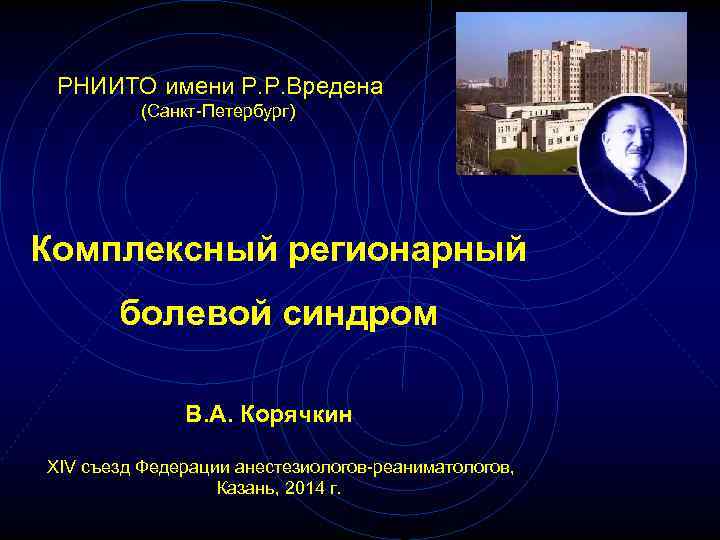 РНИИТО имени Р.Р.Вредена
(Санкт-Петербург)

Комплексный регионарный болевой синдром

В.А. Корячкин

XIV съезд Федерации анестезиологов-реаниматологов, Казань, 2014 г.